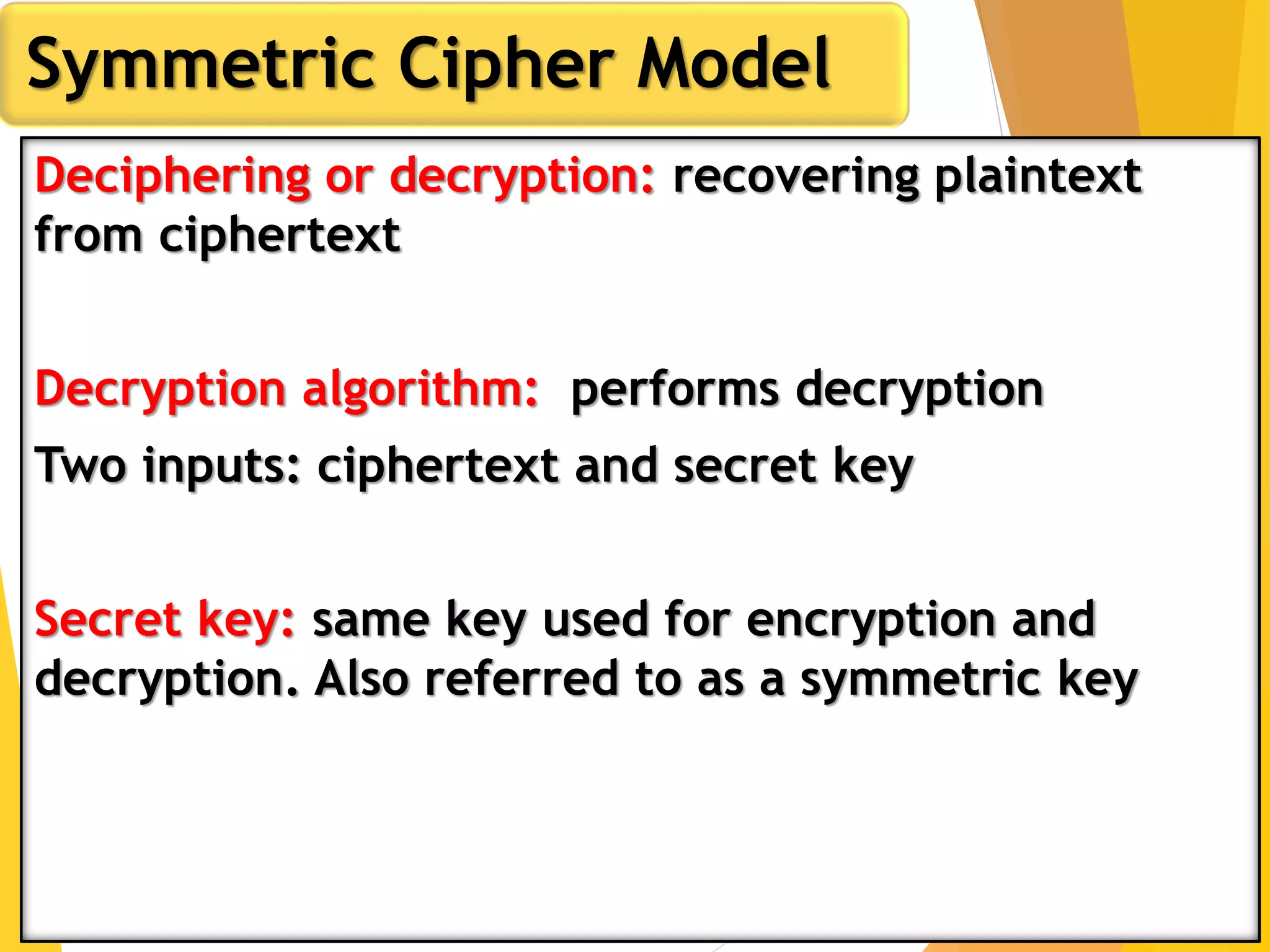 Symmetric Cipher Model

Deciphering or decryption: recovering plaintext from ciphertext

Decryption algorithm: performs decryption

Two inputs: ciphertext and secret key

Secret key: same key used for encryption and decryption. Also referred to as a symmetric key